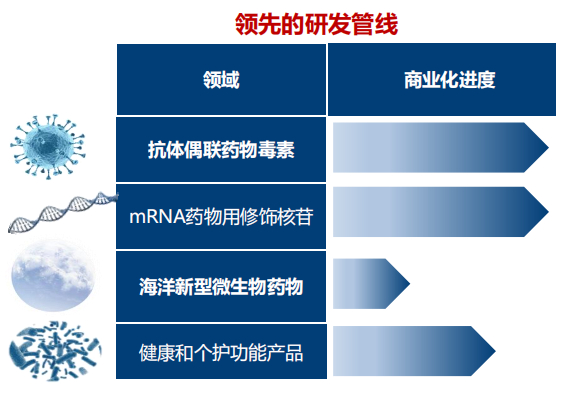 领先的研发管线

| 领域 | 商业化进度 |
|---|---|
| 抗体偶联药物毒素 | |
| mRNA药物用修饰核苷 | |
| 海洋新型微生物药物 | |
| 健康和个护功能产品 | |